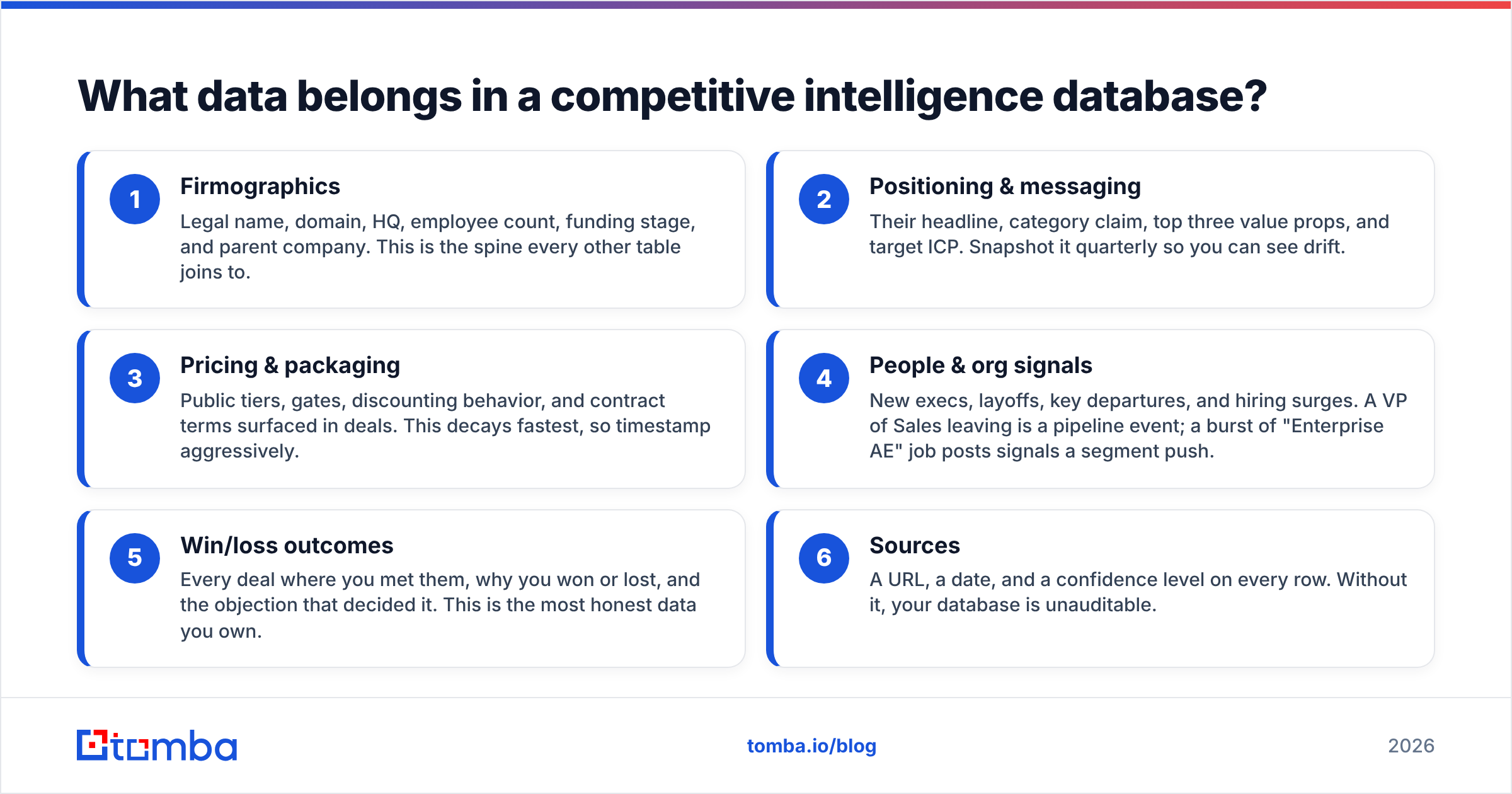 What data belongs in a competitive intelligence database?

1
Firmographics
Legal name, domain, HQ, employee count, funding stage, and parent company. This is the spine every other table joins to.

2
Positioning & messaging
Their headline, category claim, top three value props, and target ICP. Snapshot it quarterly so you can see drift.

3
Pricing & packaging
Public tiers, gates, discounting behavior, and contract terms surfaced in deals. This decays fastest, so timestamp aggressively.

4
People & org signals
New execs, layoffs, key departures, and hiring surges. A VP of Sales leaving is a pipeline event; a burst of "Enterprise AE" job posts signals a segment push.

5
Win/loss outcomes
Every deal where you met them, why you won or lost, and the objection that decided it. This is the most honest data you own.

6
Sources
A URL, a date, and a confidence level on every row. Without it, your database is unauditable.

tomba

tomba.io/blog

2026